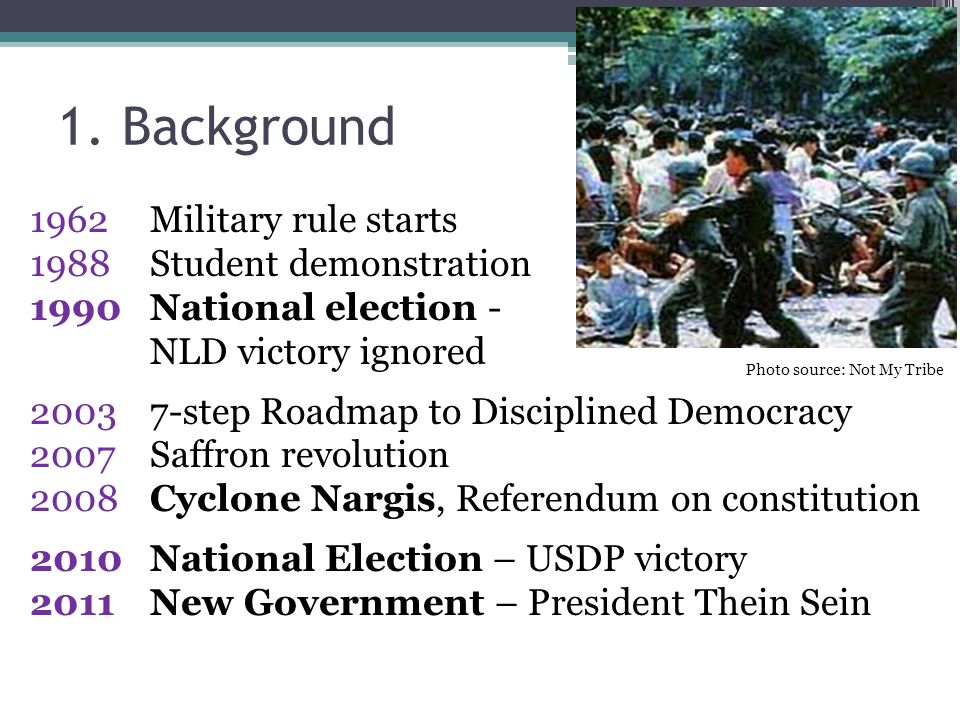 1. Background

1962 Military rule starts
1988 Student demonstration
1990 National election - NLD victory ignored

Photo source: Not My Tribe

2003 7-step Roadmap to Disciplined Democracy
2007 Saffron revolution
2008 Cyclone Nargis, Referendum on constitution

2010 National Election – USDP victory
2011 New Government – President Thein Sein